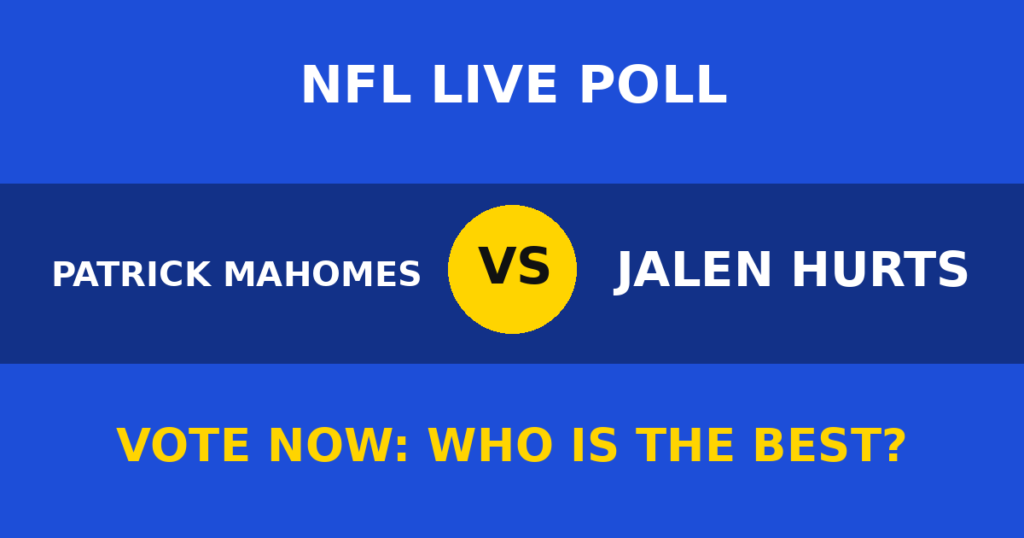 NFL LIVE POLL

PATRICK MAHOMES

VS

JALEN HURTS

VOTE NOW: WHO IS THE BEST?